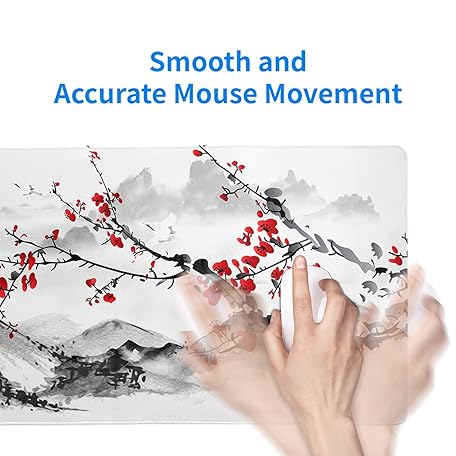 Smooth and
Accurate Mouse Movement